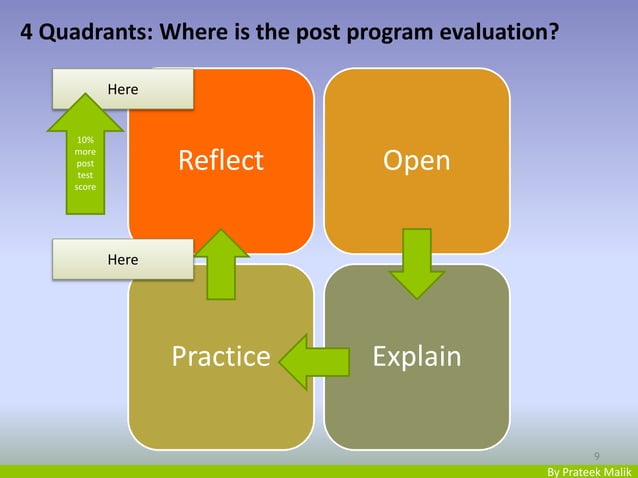 4 Quadrants: Where is the post program evaluation?

Here

10% more post test score

Reflect

Open

Here

Practice

Explain

9

By Prateek Malik